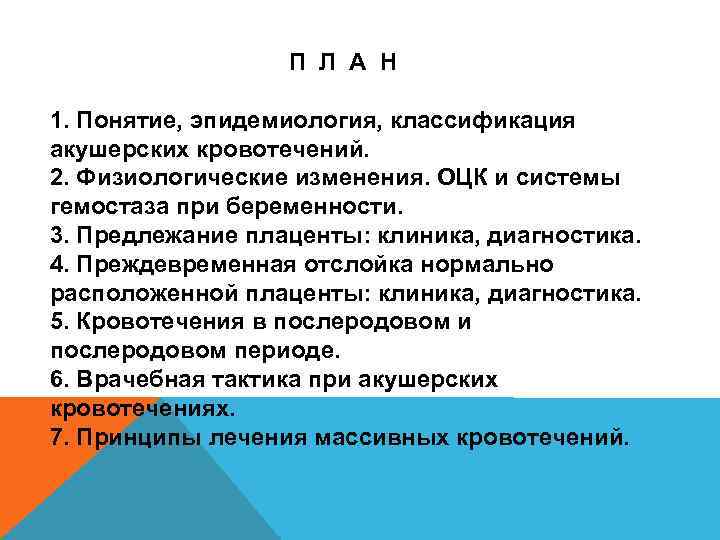 П Л А Н

1. Понятие, эпидемиология, классификация акушерских кровотечений.
2. Физиологические изменения. ОЦК и системы гемостаза при беременности.
3. Предлежание плаценты: клиника, диагностика.
4. Преждевременная отслойка нормально расположенной плаценты: клиника, диагностика.
5. Кровотечения в послеродовом и послеродовом периоде.
6. Врачебная тактика при акушерских кровотечениях.
7. Принципы лечения массивных кровотечений.